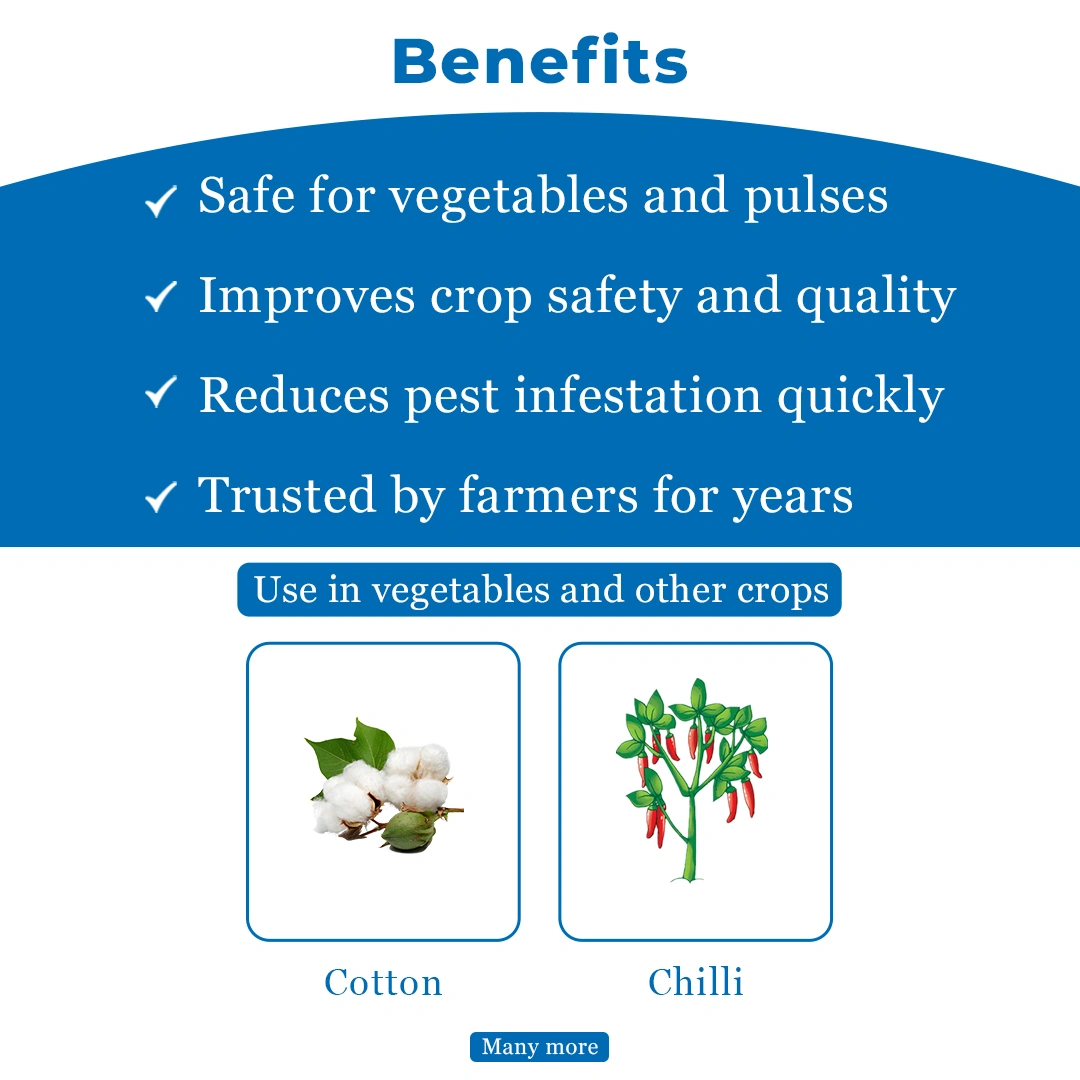 Benefits

✓ Safe for vegetables and pulses

✓ Improves crop safety and quality

✓ Reduces pest infestation quickly

✓ Trusted by farmers for years

Use in vegetables and other crops

Cotton

Chilli

Many more